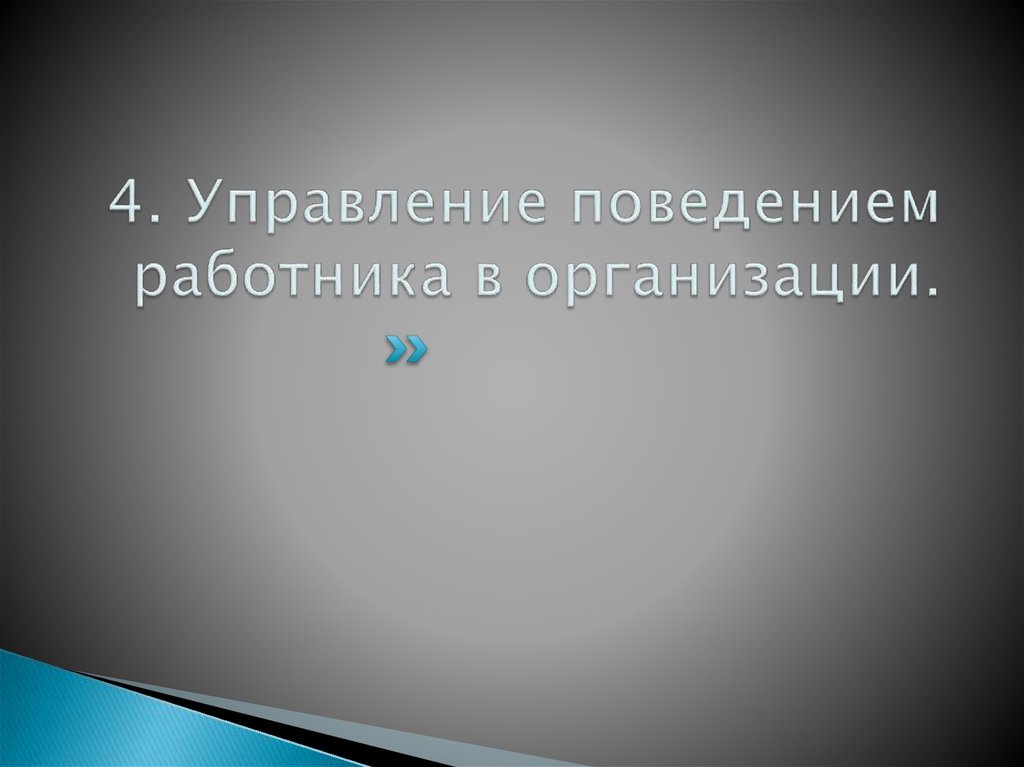 4. Управление поведением работника в организации.